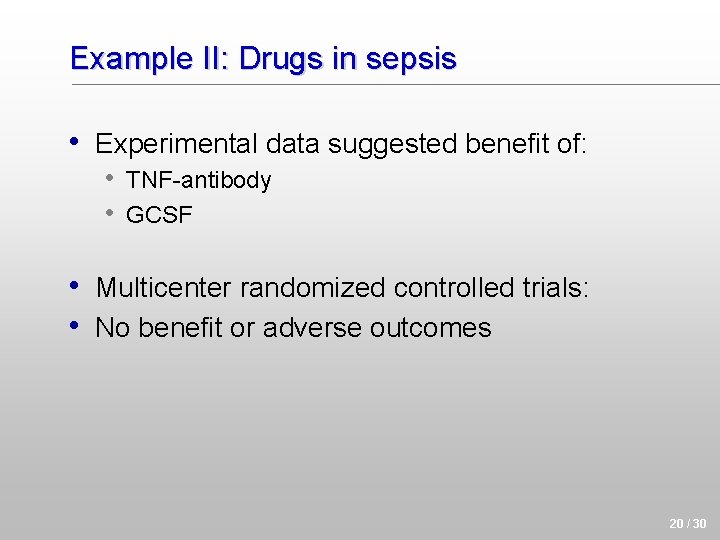 Example II: Drugs in sepsis

• Experimental data suggested benefit of:
  • TNF-antibody
  • GCSF

• Multicenter randomized controlled trials:
• No benefit or adverse outcomes

20 / 30